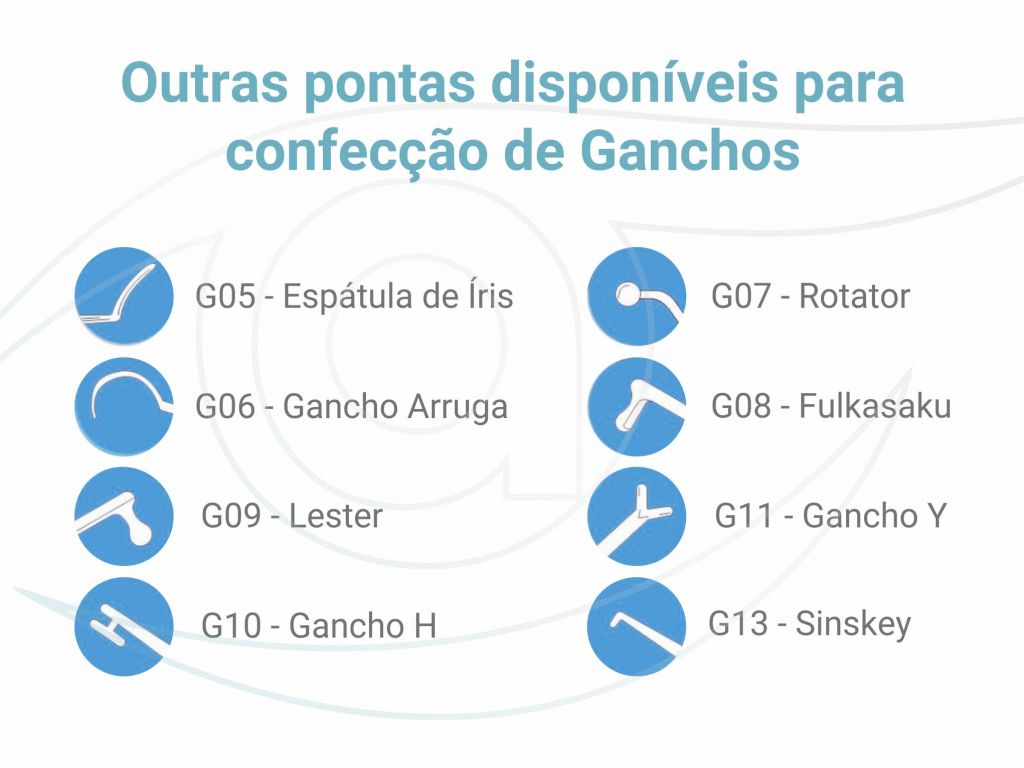 Outras pontas disponíveis para confecção de Ganchos

G05 - Espátula de Íris

G06 - Gancho Arruga

G09 - Lester

G10 - Gancho H

G07 - Rotator

G08 - Fulkasaku

G11 - Gancho Y

G13 - Sinskey